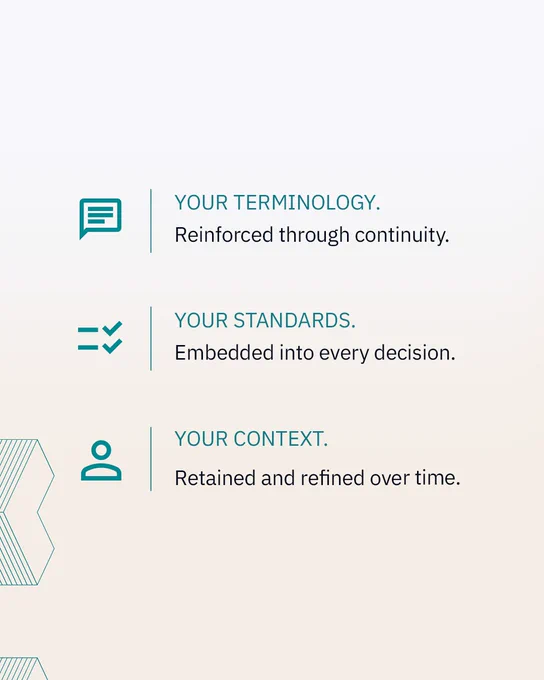 YOUR TERMINOLOGY.
Reinforced through continuity.

YOUR STANDARDS.
Embedded into every decision.

YOUR CONTEXT.
Retained and refined over time.